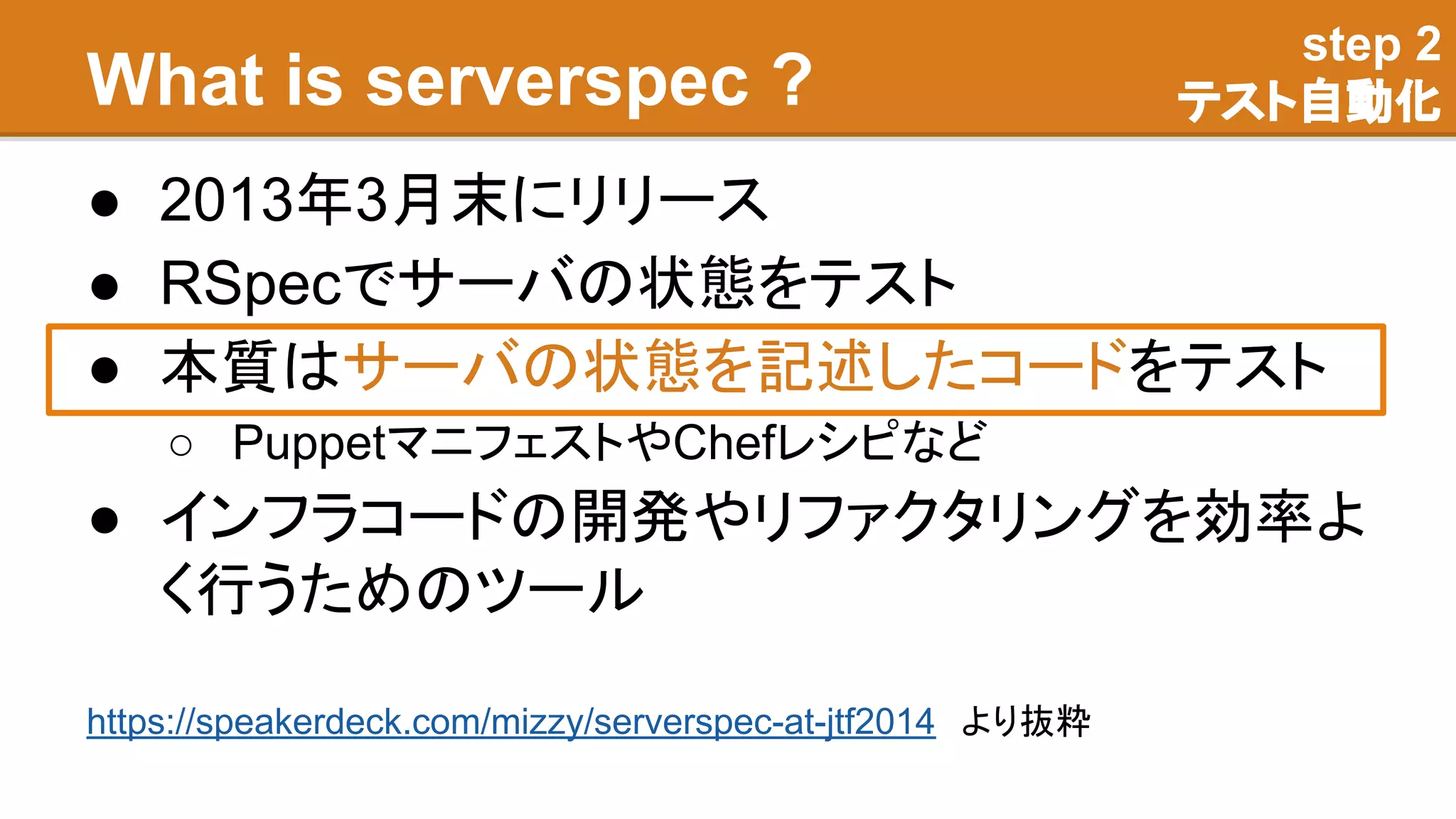 What is serverspec ?

step 2
テスト自動化

● 2013年3月末にリリース
● RSpecでサーバの状態をテスト
● 本質はサーバの状態を記述したコードをテスト
○ PuppetマニフェストやChefレシピなど
● インフラコードの開発やリファクタリングを効率よく行うためのツール

https://speakerdeck.com/mizzy/serverspec-at-jtf2014 より抜粋